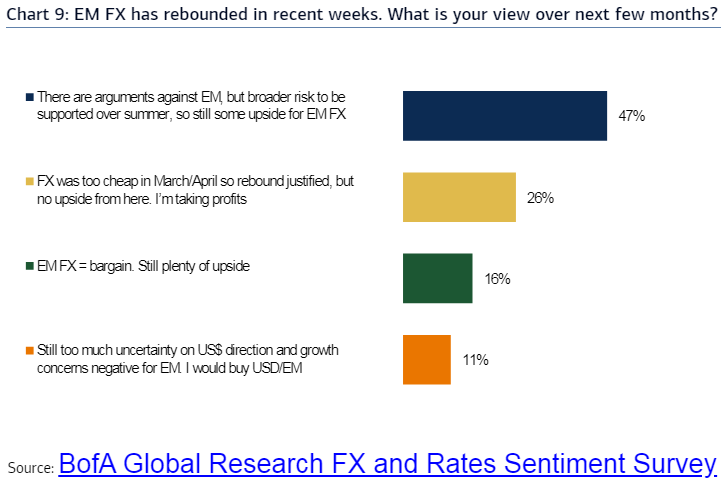 Chart 9: EM FX has rebounded in recent weeks. What is your view over next few months?

There are arguments against EM, but broader risk to be supported over summer, so still some upside for EM FX

47%

FX was too cheap in March/April so rebound justified, but no upside from here. I'm taking profits

26%

EM FX = bargain. Still plenty of upside

16%

Still too much uncertainty on US$ direction and growth concerns negative for EM. I would buy USD/EM

11%

Source: BofA Global Research FX and Rates Sentiment Survey